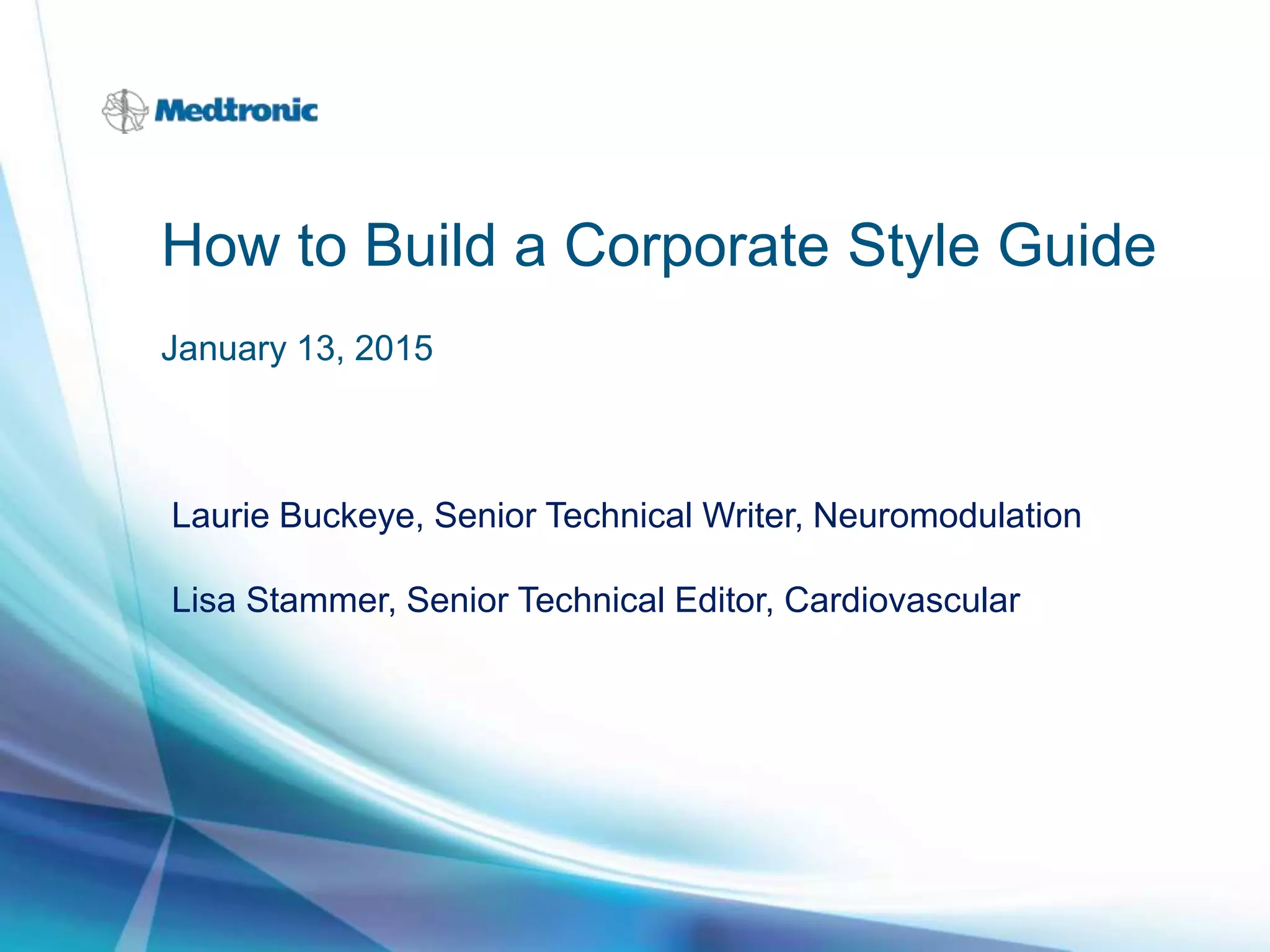 Medtronic

How to Build a Corporate Style Guide

January 13, 2015

Laurie Buckeye, Senior Technical Writer, Neuromodulation

Lisa Stammer, Senior Technical Editor, Cardiovascular